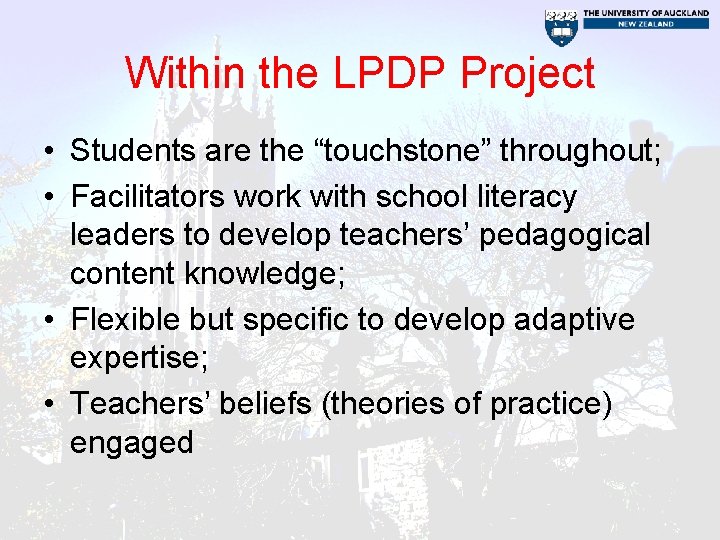 THE UNIVERSITY OF AUCKLAND
NEW ZEALAND

Within the LPDP Project

• Students are the “touchstone” throughout;
• Facilitators work with school literacy leaders to develop teachers’ pedagogical content knowledge;
• Flexible but specific to develop adaptive expertise;
• Teachers’ beliefs (theories of practice) engaged